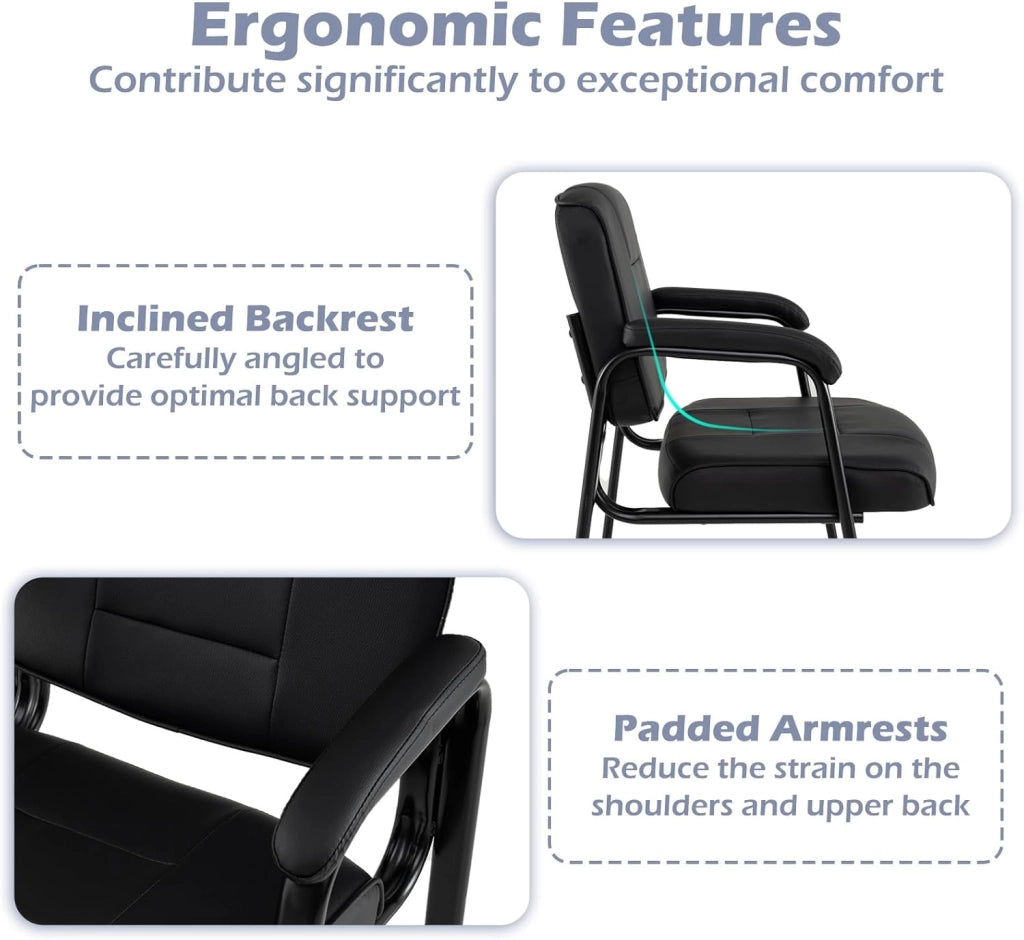 Ergonomic Features
Contribute significantly to exceptional comfort

Inclined Backrest
Carefully angled to provide optimal back support

Padded Armrests
Reduce the strain on the shoulders and upper back